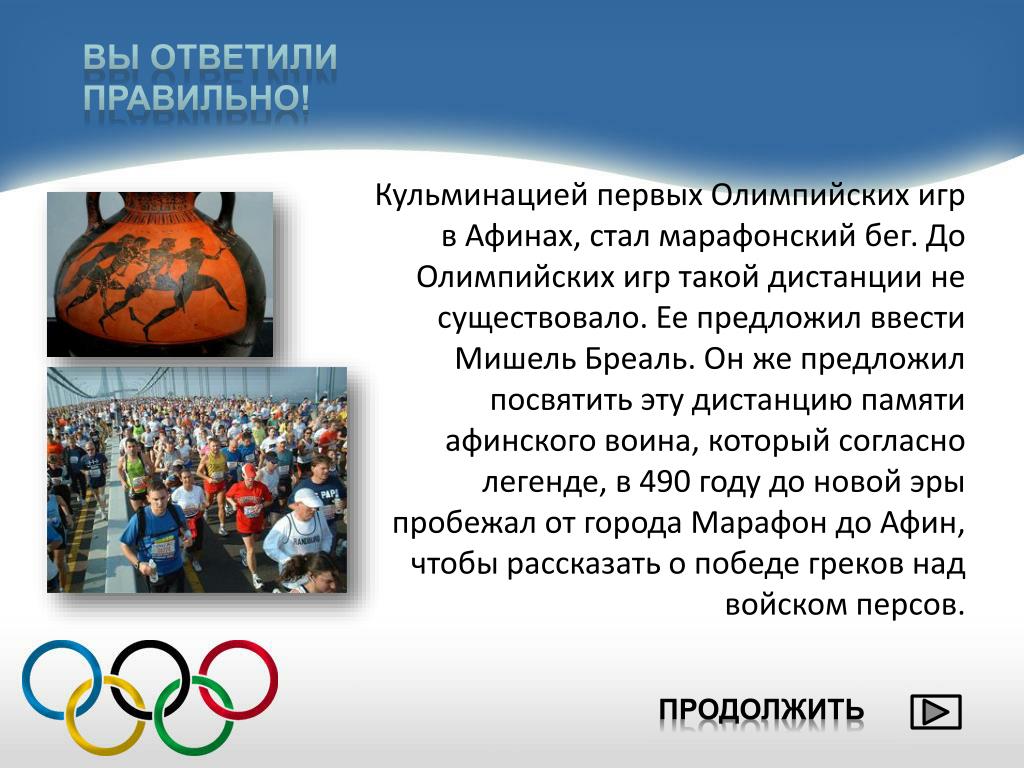 ВЫ ОТВЕТИЛИ ПРАВИЛЬНО!

Кульминацией первых Олимпийских игр в Афинах, стал марафонский бег. До Олимпийских игр такой дистанции не существовало. Ее предложил ввести Мишель Бреаль. Он же предложил посвятить эту дистанцию памяти афинского воина, который согласно легенде, в 490 году до новой эры пробежал от города Марафон до Афин, чтобы рассказать о победе греков над войском персов.

ПРОДОЛЖИТЬ